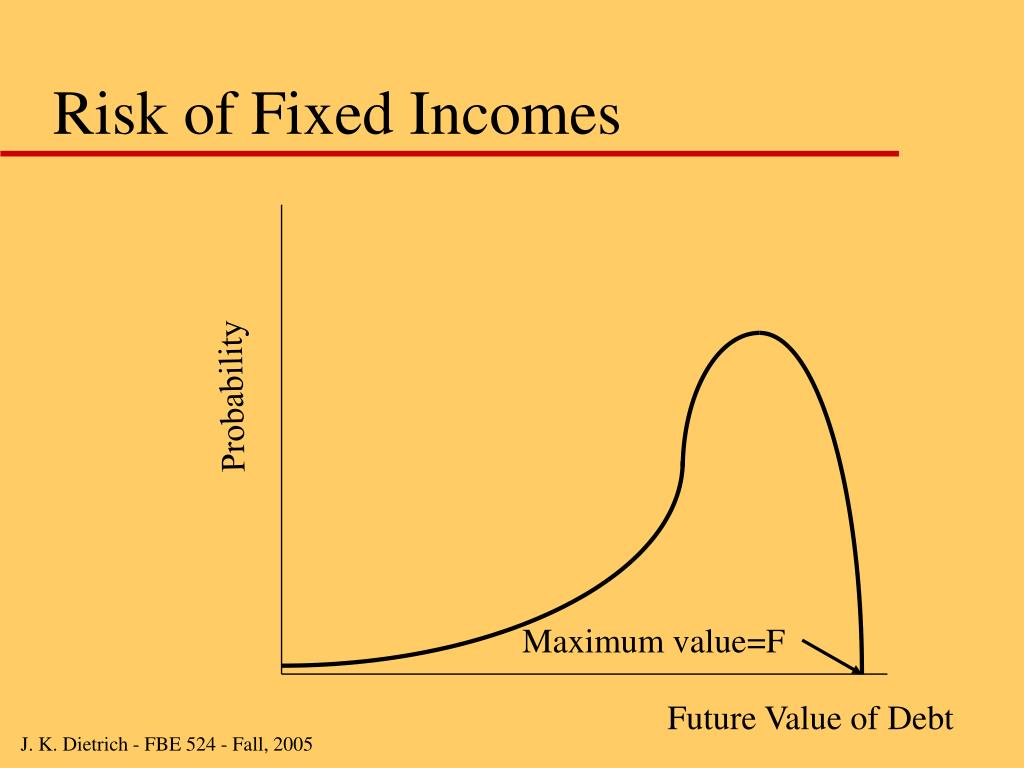 Risk of Fixed Incomes

Probability

Maximum value=F

Future Value of Debt

J. K. Dietrich - FBE 524 - Fall, 2005